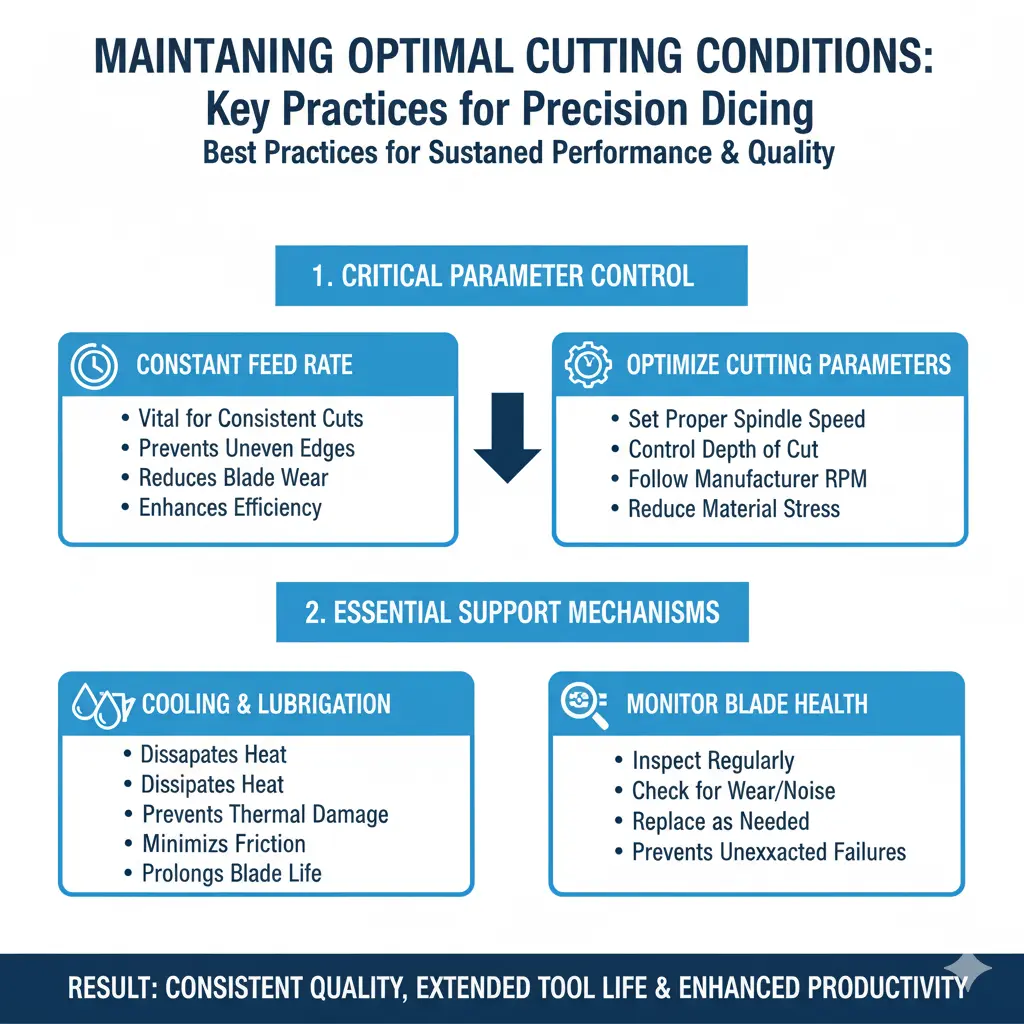 MAINTANING OPTIMAL CUTTING CONDITIONS:
Key Practices for Precision Dicing
Best Practices for Sustaned Performance & Quality

1. CRITICAL PARAMETER CONTROL

CONSTANT FEED RATE
• Vital for Consistent Cuts
• Prevents Uneven Edges
• Reduces Blade Wear
• Enhances Efficiency

OPTIMIZE CUTTING PARAMETERS
• Set Proper Spindle Speed
• Control Depth of Cut
• Follow Manufacturer RPM
• Reduce Material Stress

2. ESSENTIAL SUPPORT MECHANISMS

COOLING & LUBRIGATION
• Dissapates Heat
• Dissipates Heat
• Prevents Thermal Damage
• Minimizs Friction
• Prolongs Blade Life

MONITOR BLADE HEALTH
• Inspect Regularly
• Check for Wear/Noise
• Replace as Needed
• Prevents Unexxacted Failures

RESULT: CONSISTENT QUALITY, EXTENDED TOOL LIFE & ENHANCED PRODUCTIVITY